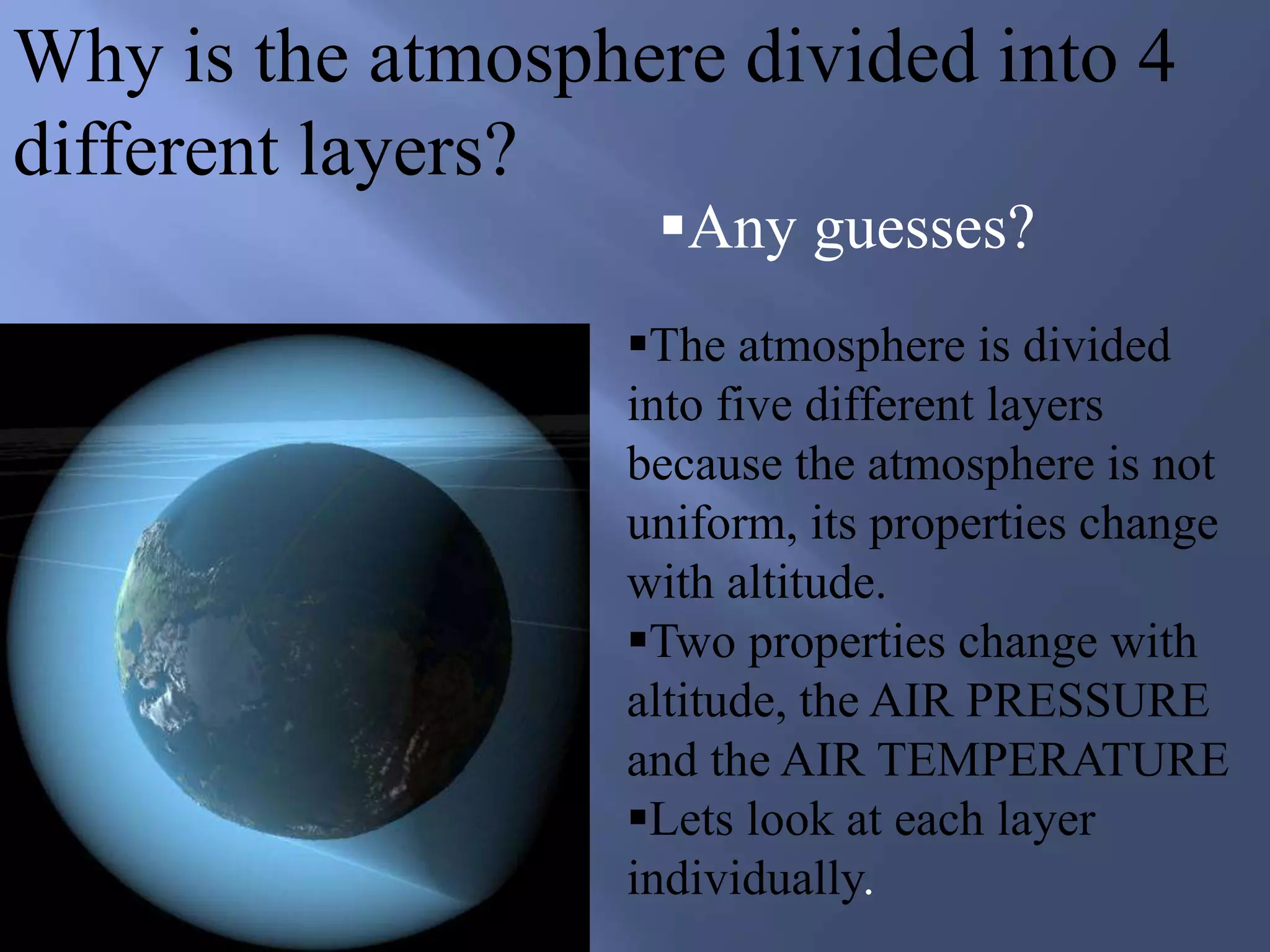 Why is the atmosphere divided into 4 different layers?

▪Any guesses?

▪The atmosphere is divided into five different layers because the atmosphere is not uniform, its properties change with altitude.

▪Two properties change with altitude, the AIR PRESSURE and the AIR TEMPERATURE

▪Lets look at each layer individually.